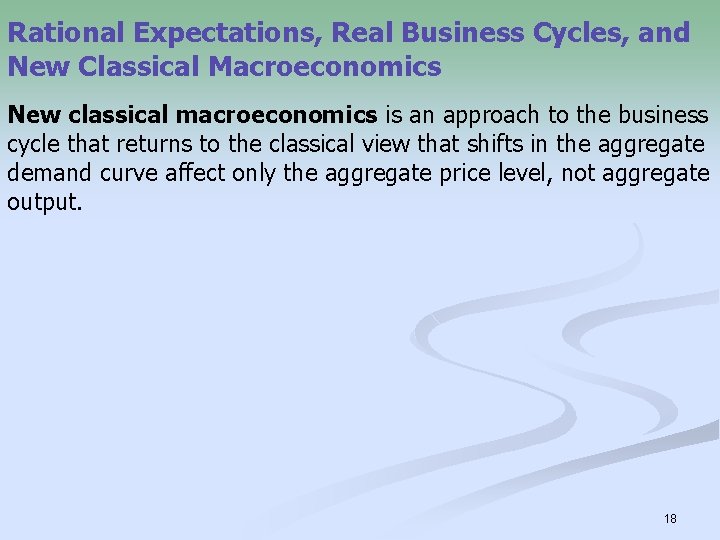 Rational Expectations, Real Business Cycles, and New Classical Macroeconomics

New classical macroeconomics is an approach to the business cycle that returns to the classical view that shifts in the aggregate demand curve affect only the aggregate price level, not aggregate output.

18